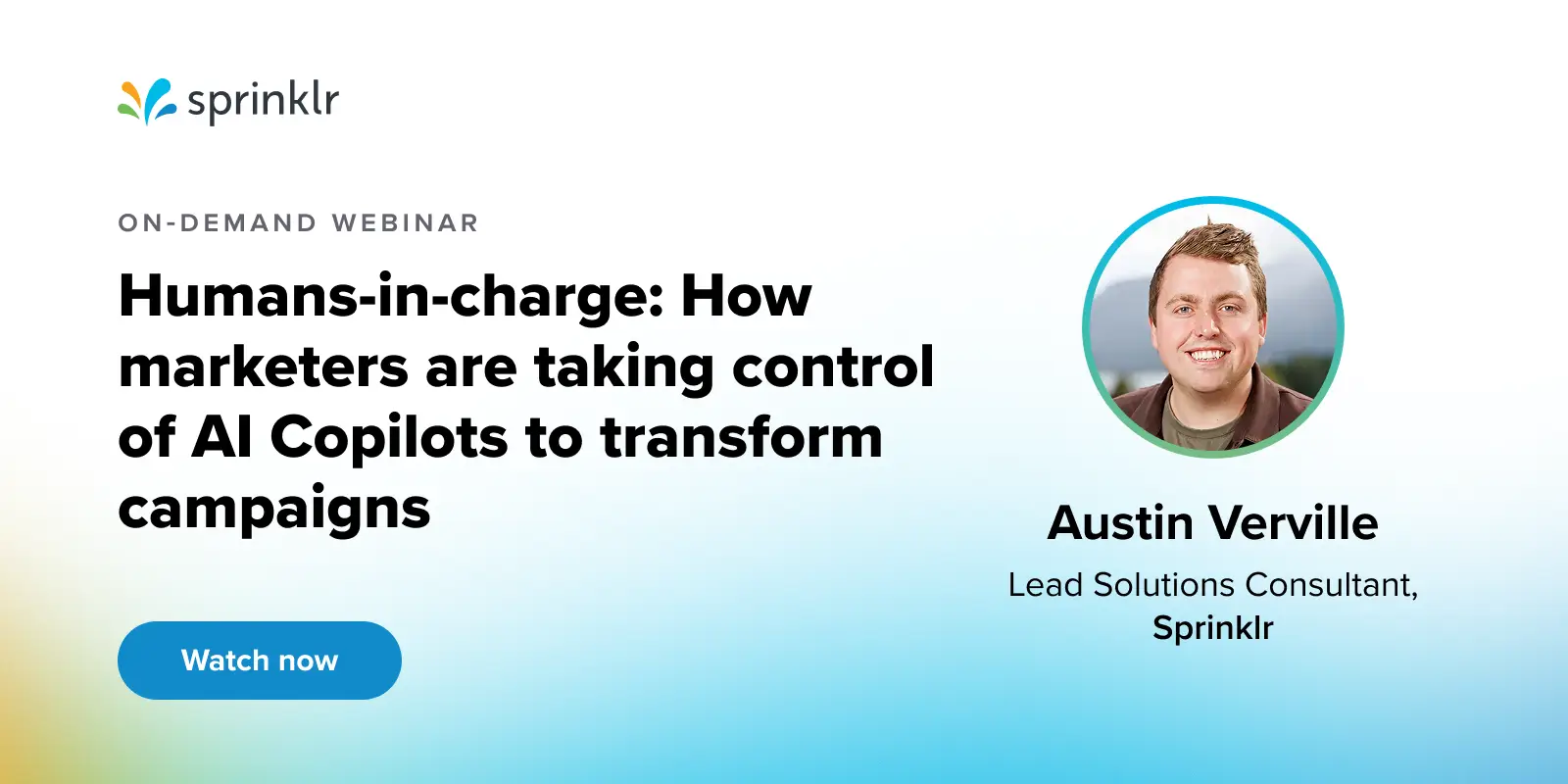 sprinklr

ON-DEMAND WEBINAR

Humans-in-charge: How marketers are taking control of AI Copilots to transform campaigns

Watch now

Austin Verville

Lead Solutions Consultant, Sprinklr